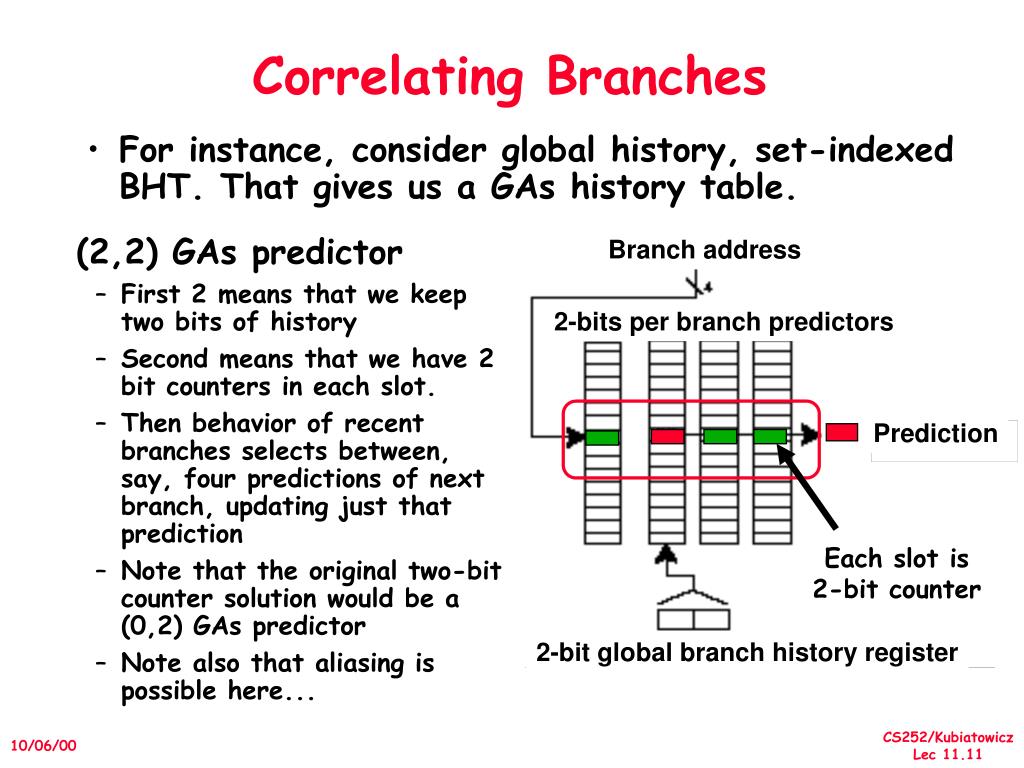 Correlating Branches

• For instance, consider global history, set-indexed BHT. That gives us a GAs history table.

(2,2) GAs predictor
– First 2 means that we keep two bits of history
– Second means that we have 2 bit counters in each slot.
– Then behavior of recent branches selects between, say, four predictions of next branch, updating just that prediction
– Note that the original two-bit counter solution would be a (0,2) GAs predictor
– Note also that aliasing is possible here...

Branch address

2-bits per branch predictors

Prediction

Each slot is 2-bit counter

2-bit global branch history register

10/06/00

CS252/Kubiatowicz
Lec 11.11